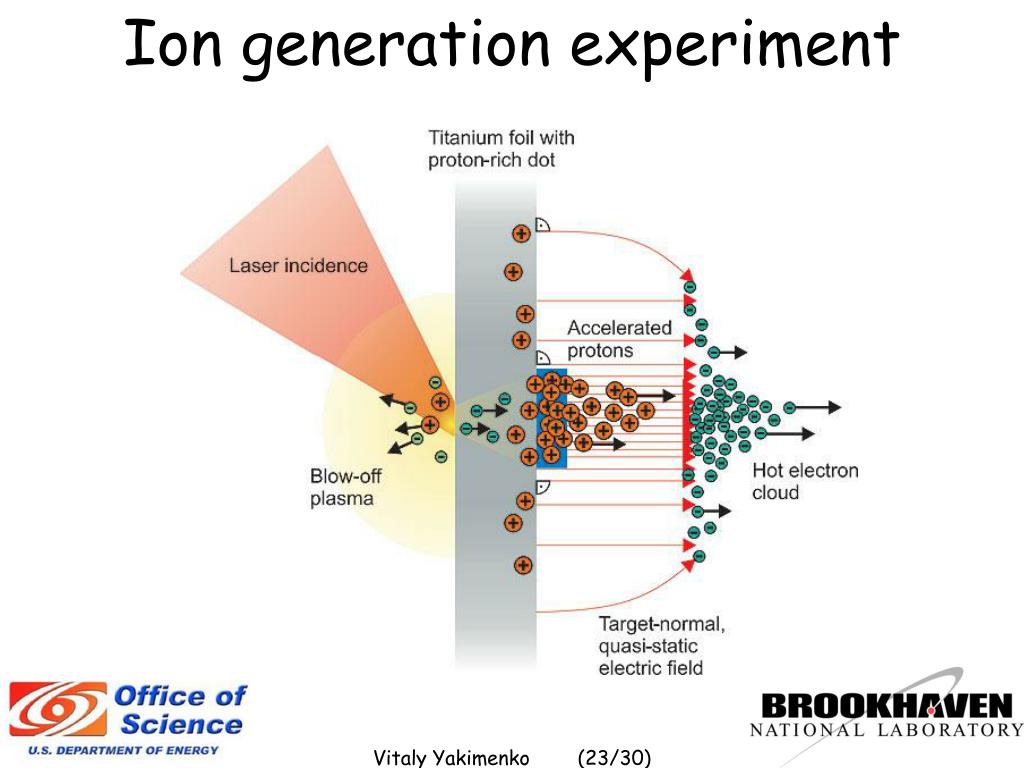 Ion generation experiment

Titanium foil with proton-rich dot

Laser incidence

Accelerated protons

Blow-off plasma

Hot electron cloud

Target-normal, quasi-static electric field

Office of Science
U.S. DEPARTMENT OF ENERGY

BROOKHAVEN
NATIONAL LABORATORY

Vitaly Yakimenko (23/30)